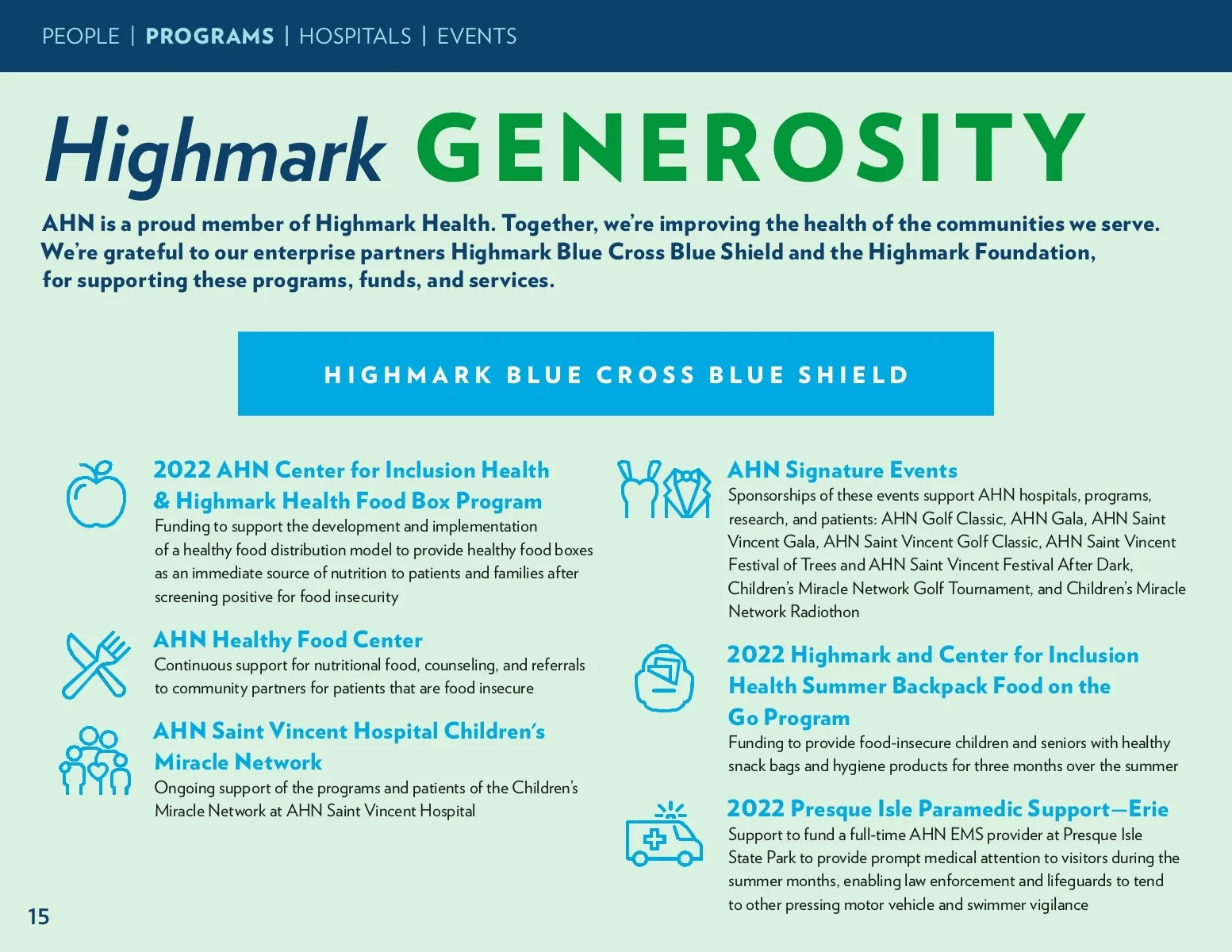 PEOPLE | PROGRAMS | HOSPITALS | EVENTS

Highmark GENEROSITY

AHN is a proud member of Highmark Health. Together, we're improving the health of the communities we serve. We're grateful to our enterprise partners Highmark Blue Cross Blue Shield and the Highmark Foundation, for supporting these programs, funds, and services.

HIGHMARK BLUE CROSS BLUE SHIELD

2022 AHN Center for Inclusion Health & Highmark Health Food Box Program
Funding to support the development and implementation of a healthy food distribution model to provide healthy food boxes as an immediate source of nutrition to patients and families after screening positive for food insecurity

AHN Healthy Food Center
Continuous support for nutritional food, counseling, and referrals to community partners for patients that are food insecure

AHN Saint Vincent Hospital Children's Miracle Network
Ongoing support of the programs and patients of the Children's Miracle Network at AHN Saint Vincent Hospital

AHN Signature Events
Sponsorships of these events support AHN hospitals, programs, research, and patients: AHN Golf Classic, AHN Gala, AHN Saint Vincent Gala, AHN Saint Vincent Golf Classic, AHN Saint Vincent Festival of Trees and AHN Saint Vincent Festival After Dark, Children's Miracle Network Golf Tournament, and Children's Miracle Network Radiothon

2022 Highmark and Center for Inclusion Health Summer Backpack Food on the Go Program
Funding to provide food-insecure children and seniors with healthy snack bags and hygiene products for three months over the summer

2022 Presque Isle Paramedic Support—Erie
Support to fund a full-time AHN EMS provider at Presque Isle State Park to provide prompt medical attention to visitors during the summer months, enabling law enforcement and lifeguards to tend to other pressing motor vehicle and swimmer vigilance

15